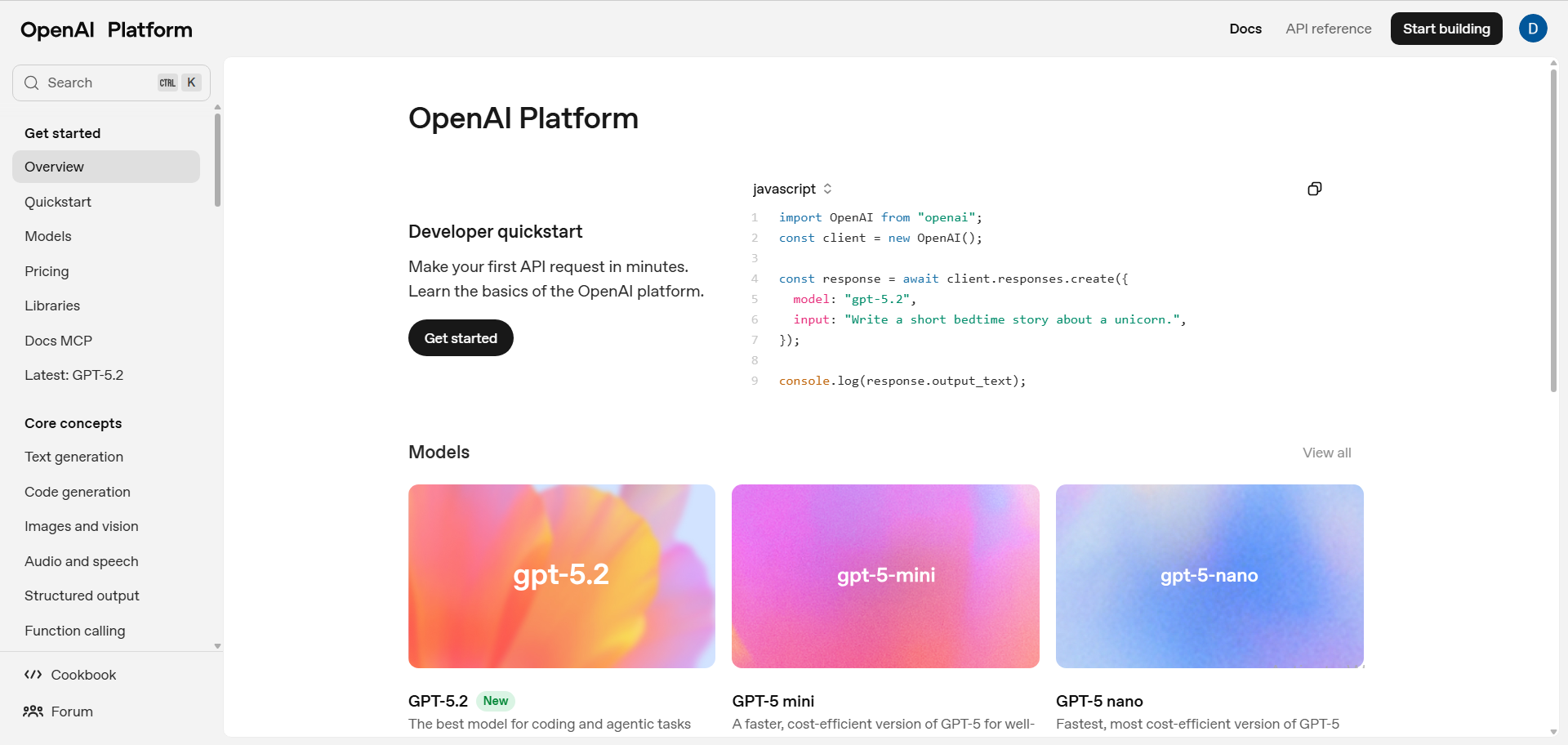 OpenAI Platform

Docs API reference Start building D

Search CTRL K

Get started

Overview

Quickstart

Models

Pricing

Libraries

Docs MCP

Latest: GPT-5.2

Core concepts

Text generation

Code generation

Images and vision

Audio and speech

Structured output

Function calling

Cookbook

Forum

OpenAI Platform

Developer quickstart

Make your first API request in minutes. Learn the basics of the OpenAI platform.

Get started

javascript

1 import OpenAI from "openai";
2 const client = new OpenAI();
3
4 const response = await client.responses.create({
5 model: "gpt-5.2",
6 input: "Write a short bedtime story about a unicorn.",
7 });
8
9 console.log(response.output_text);

Models

View all

gpt-5.2

gpt-5-mini

gpt-5-nano

GPT-5.2 New

The best model for coding and agentic tasks

GPT-5 mini

A faster, cost-efficient version of GPT-5 for well-

GPT-5 nano

Fastest, most cost-efficient version of GPT-5